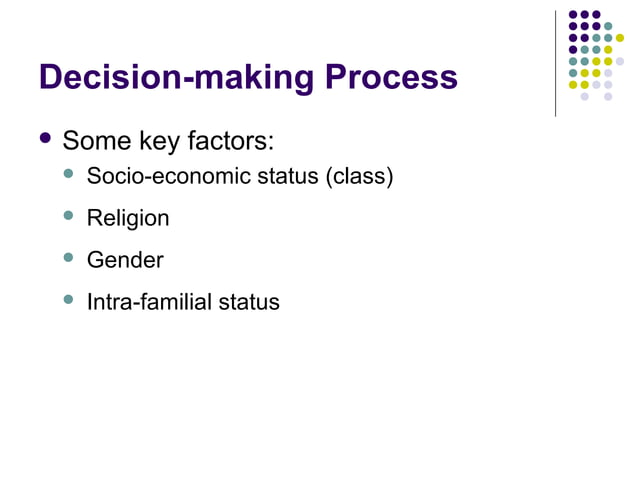 Decision-making Process

- Some key factors:
  - Socio-economic status (class)
  - Religion
  - Gender
  - Intra-familial status